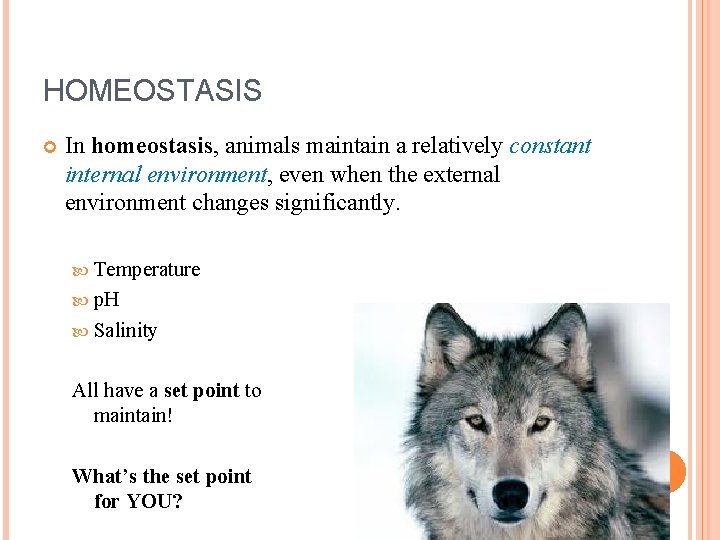 HOMEOSTASIS

In homeostasis, animals maintain a relatively constant internal environment, even when the external environment changes significantly.

Temperature
pH
Salinity

All have a set point to maintain!

What's the set point for YOU?